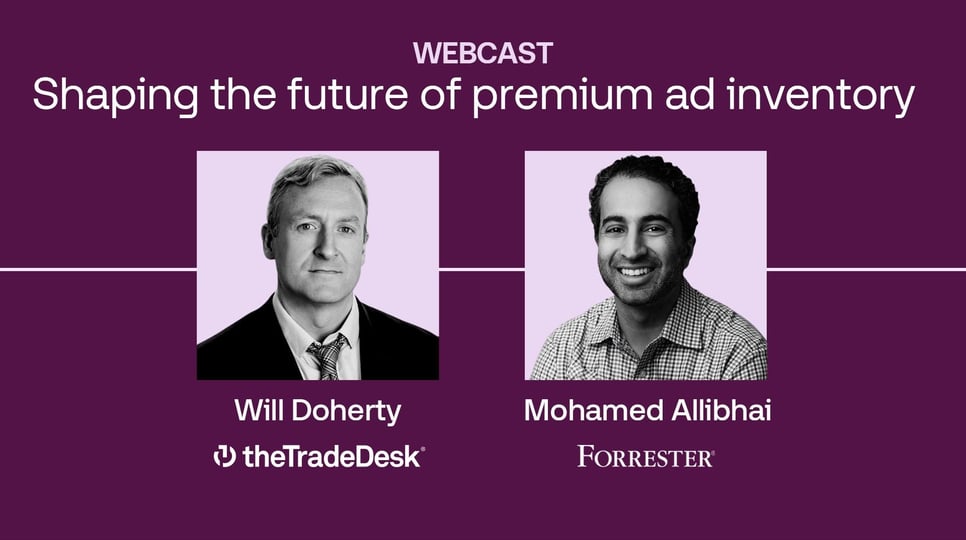 WEBCAST

Shaping the future of premium ad inventory

Will Doherty

theTradeDesk®

Mohamed Allibhai

FORRESTER®